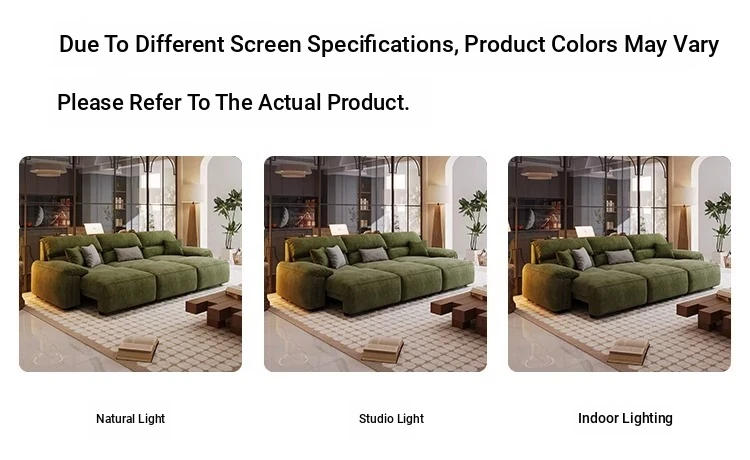 Due To Different Screen Specifications, Product Colors May Vary

Please Refer To The Actual Product.

Natural Light

Studio Light

Indoor Lighting